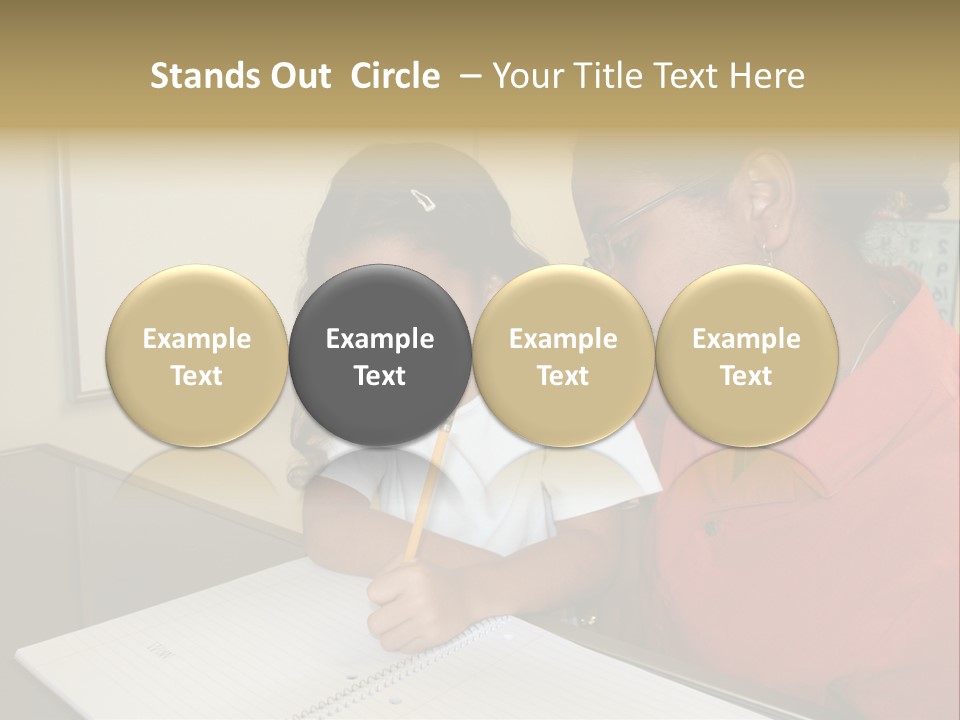 Stands Out Circle – Your Title Text Here

Example Text

Example Text

Example Text

Example Text